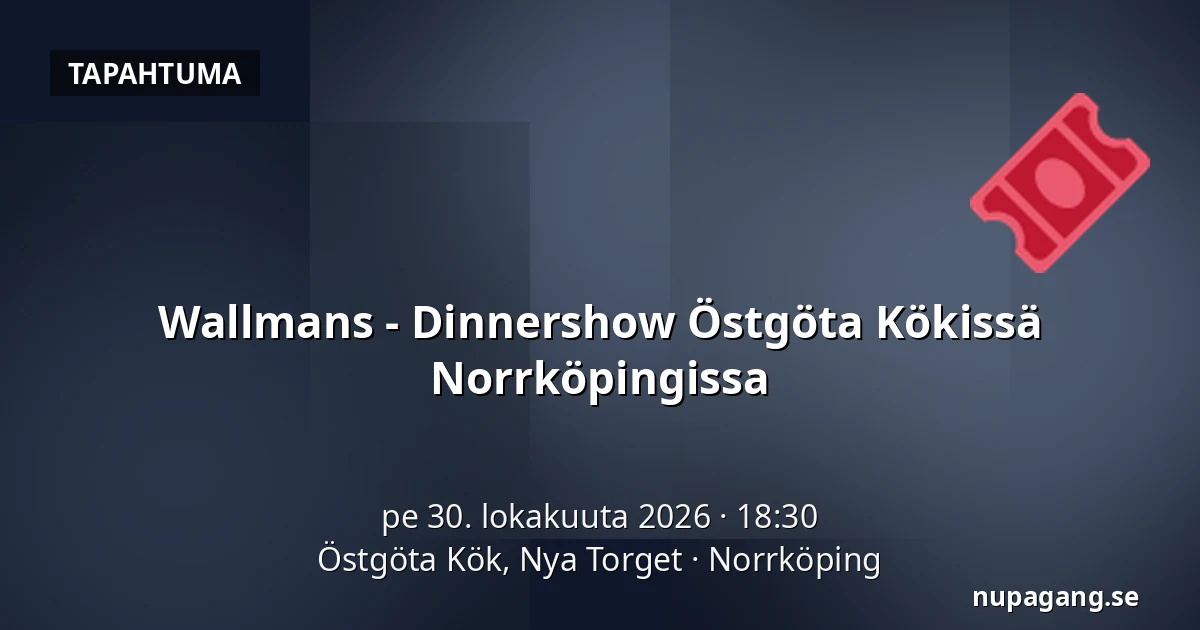 TAPAHTUMA

Wallmans - Dinnershow Östgöta Kökissä Norrköpingissa

pe 30. lokakuuta 2026 · 18:30
Östgöta Kök, Nya Torget · Norrköping

nupagang.se